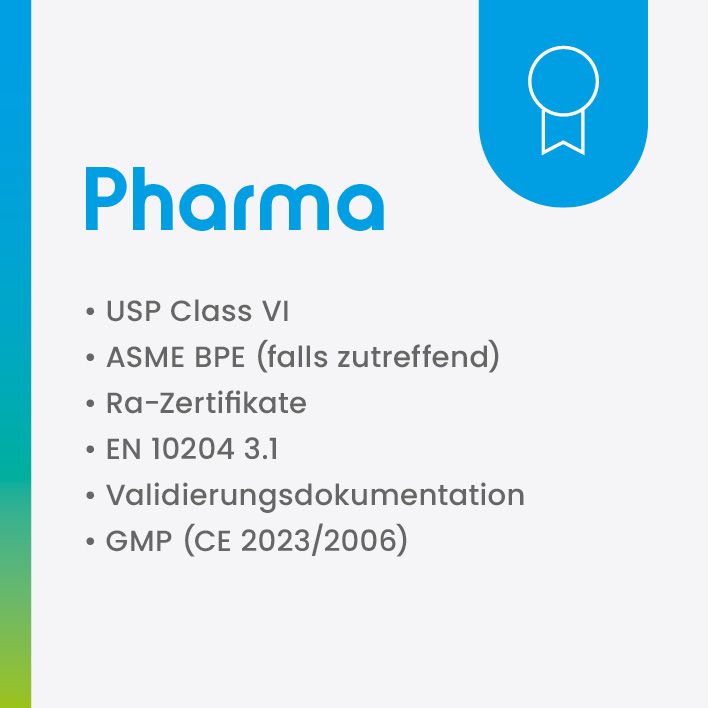 Pharma

• USP Class VI
• ASME BPE (falls zutreffend)
• Ra-Zertifikate
• EN 10204 3.1
• Validierungsdokumentation
• GMP (CE 2023/2006)